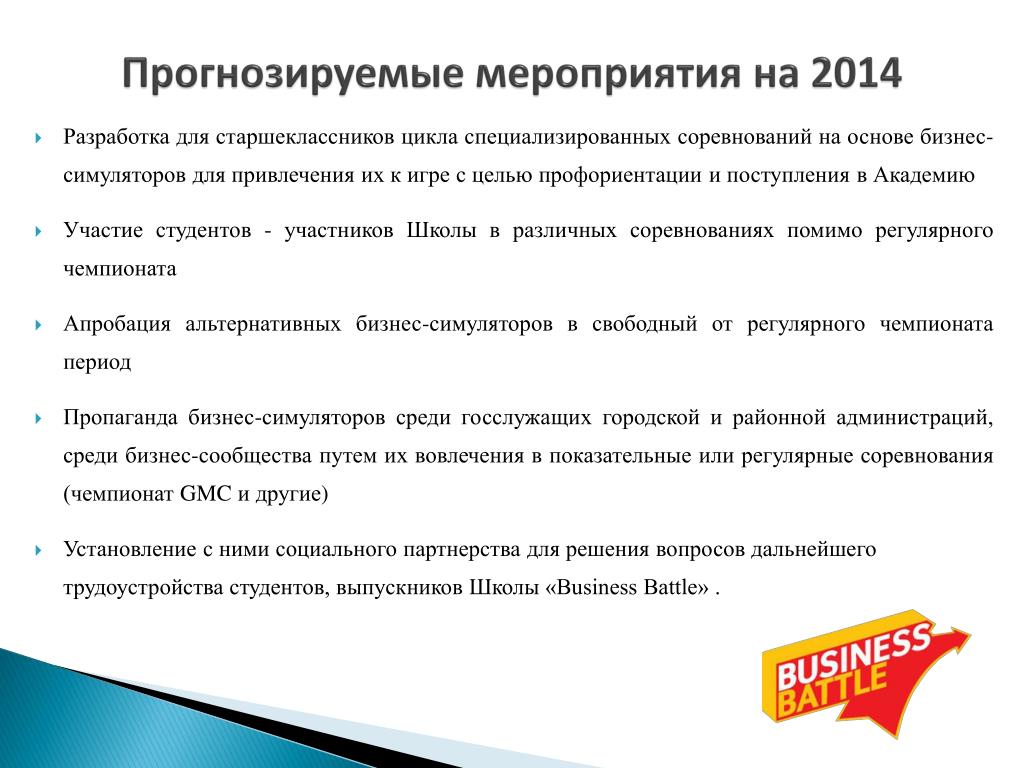 Прогнозируемые мероприятия на 2014

Разработка для старшеклассников цикла специализированных соревнований на основе бизнес-симуляторов для привлечения их к игре с целью профориентации и поступления в Академию

Участие студентов - участников Школы в различных соревнованиях помимо регулярного чемпионата

Апробация альтернативных бизнес-симуляторов в свободный от регулярного чемпионата период

Пропаганда бизнес-симуляторов среди госслужащих городской и районной администраций, среди бизнес-сообщества путем их вовлечения в показательные или регулярные соревнования (чемпионат GMC и другие)

Установление с ними социального партнерства для решения вопросов дальнейшего трудоустройства студентов, выпускников Школы «Business Battle» .

BUSINESS BATTLE